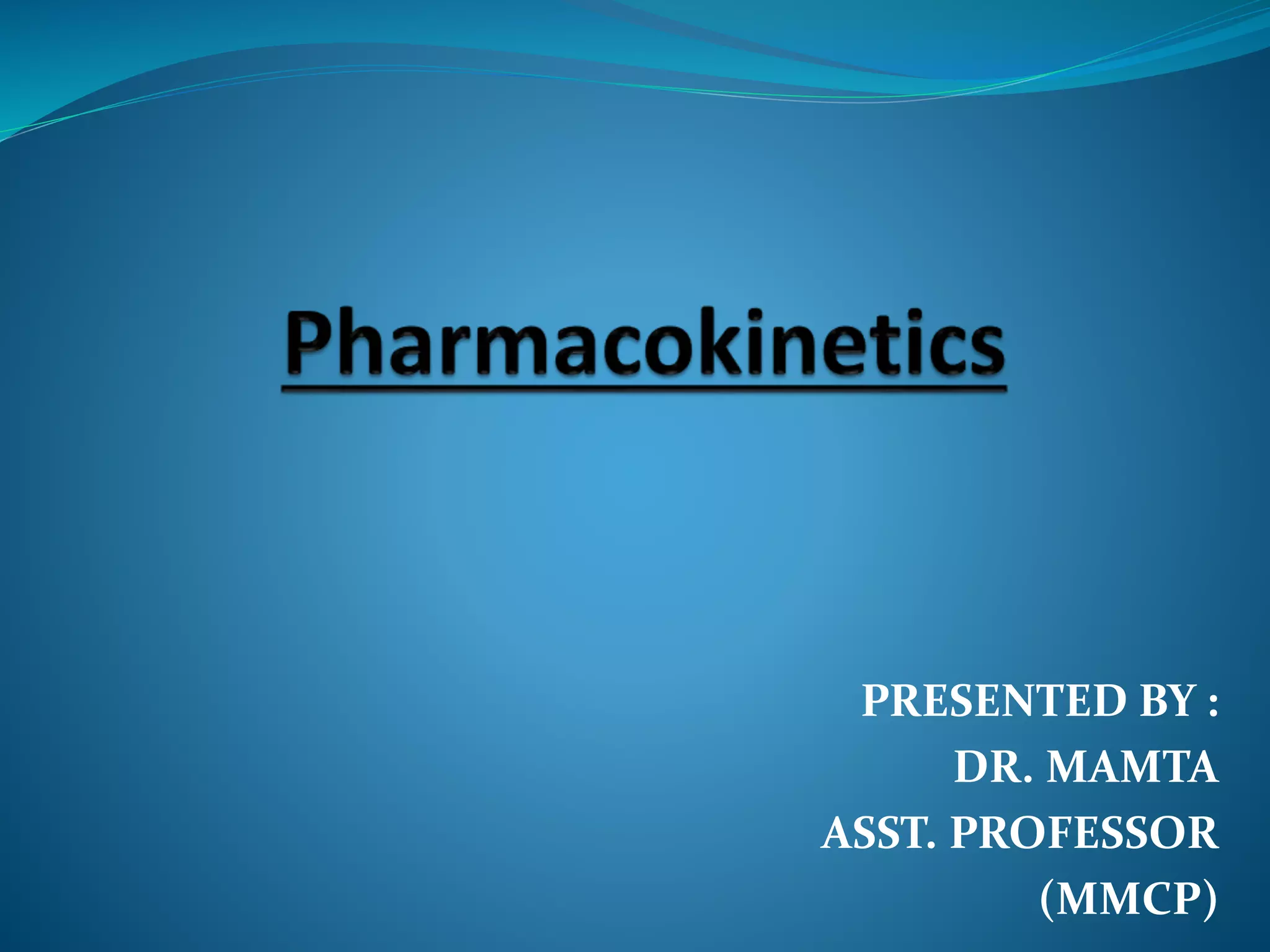 Pharmacokinetics

PRESENTED BY :
DR. MAMTA
ASST. PROFESSOR
(MMCP)